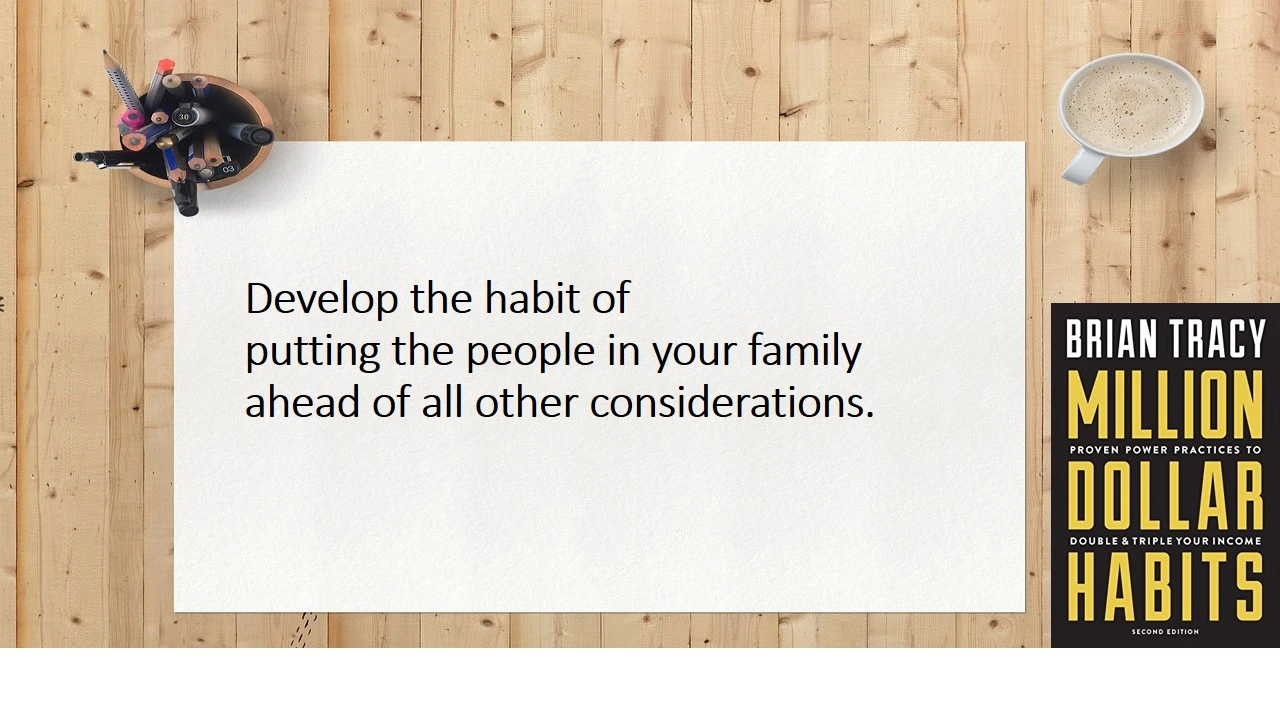 Develop the habit of putting the people in your family ahead of all other considerations.

BRIAN TRACY
MILLION
PROVEN POWER PRACTICES TO
DOLLAR
DOUBLE & TRIPLE YOUR INCOME
HABITS
SECOND EDITION